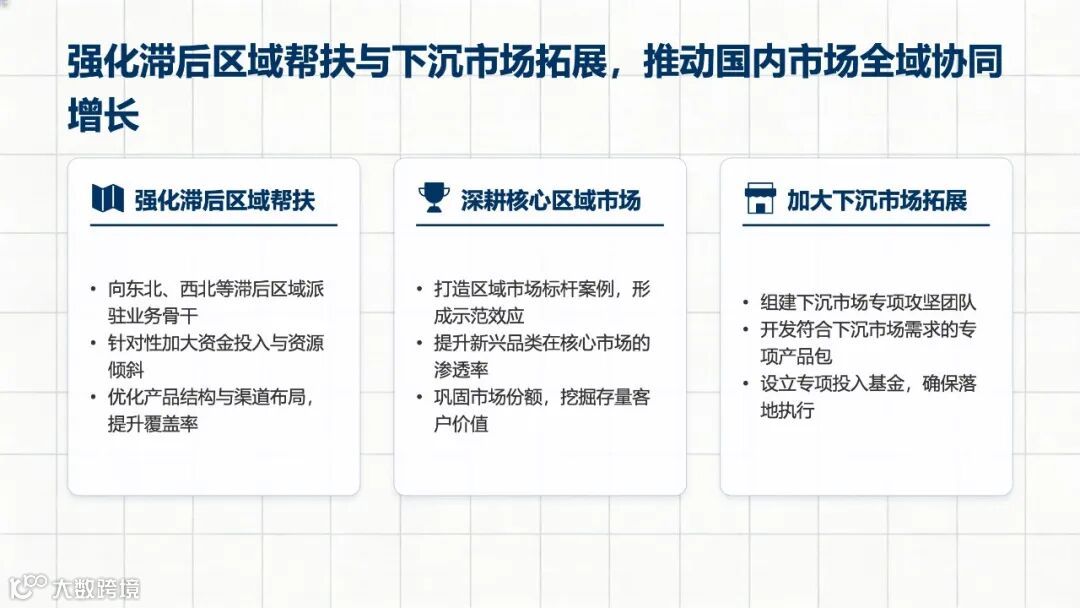 强化滞后区域帮扶与下沉市场拓展，推动国内市场全域协同增长

强化滞后区域帮扶

• 向东北、西北等滞后区域派驻业务骨干
• 针对性加大资金投入与资源倾斜
• 优化产品结构与渠道布局，提升覆盖率

深耕核心区域市场

• 打造区域市场标杆案例，形成示范效应
• 提升新兴品类在核心市场的渗透率
• 巩固市场份额，挖掘存量客户价值

加大下沉市场拓展

• 组建下沉市场专项攻坚团队
• 开发符合下沉市场需求的专项产品包
• 设立专项投入基金，确保落地执行

大数跨境